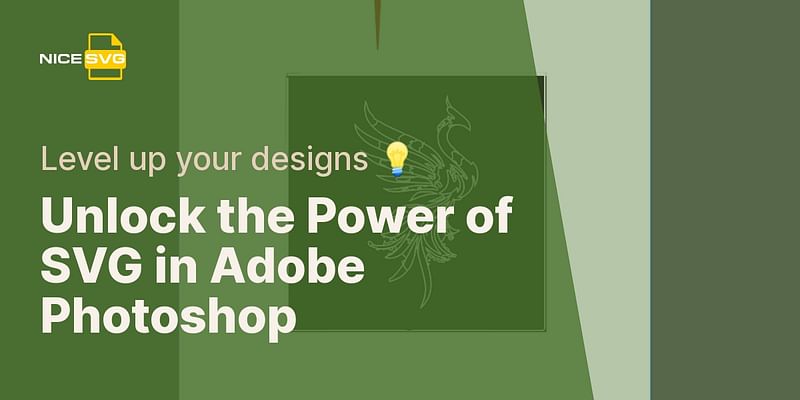 NICE SVG

Level up your designs 💡

Unlock the Power of SVG in Adobe Photoshop